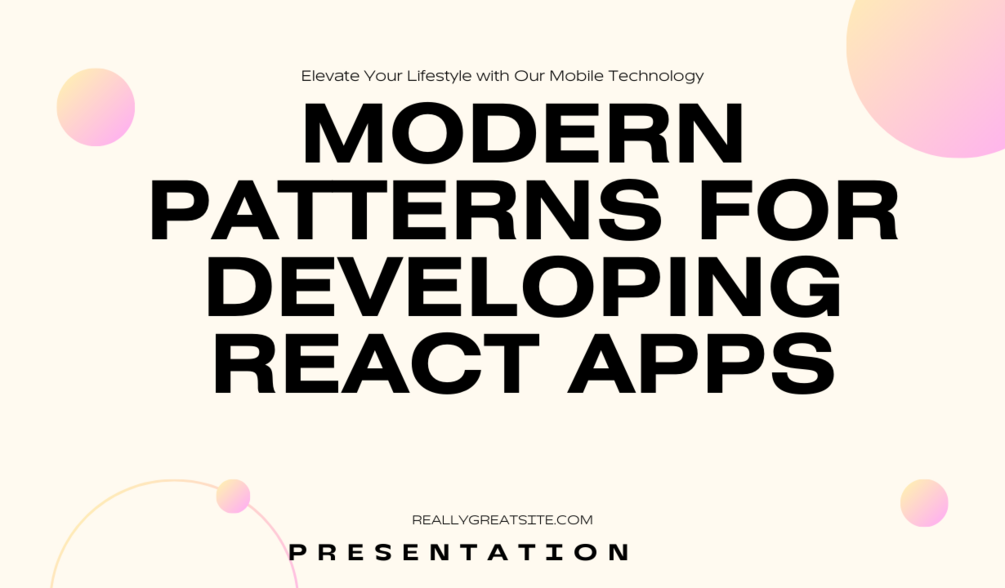 Elevate Your Lifestyle with Our Mobile Technology

MODERN PATTERNS FOR DEVELOPING REACT APPS

REALLYGREATSITE.COM

PRESENTATION